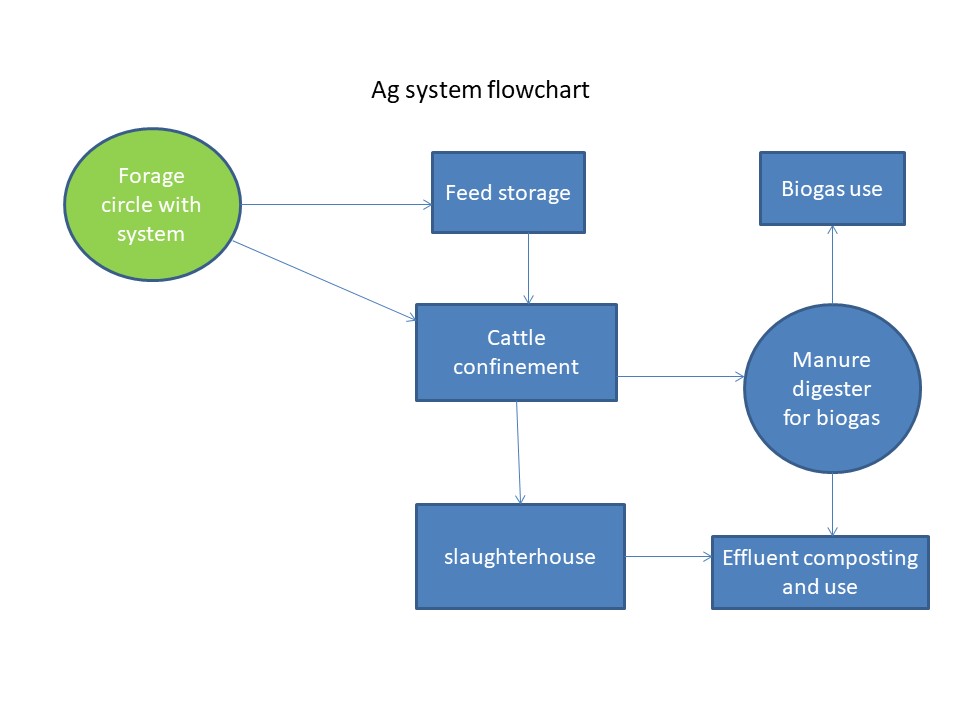 Ag system flowchart

Forage circle with system

Feed storage

Biogas use

Cattle confinement

Manure digester for biogas

slaughterhouse

Effluent composting and use